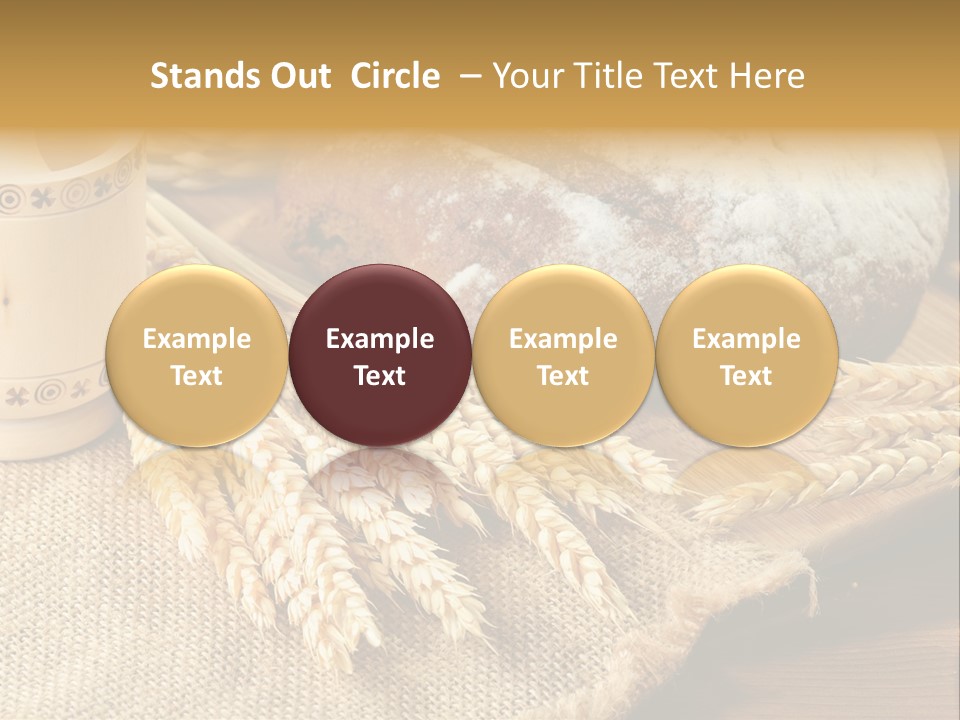 Stands Out Circle – Your Title Text Here

Example Text

Example Text

Example Text

Example Text